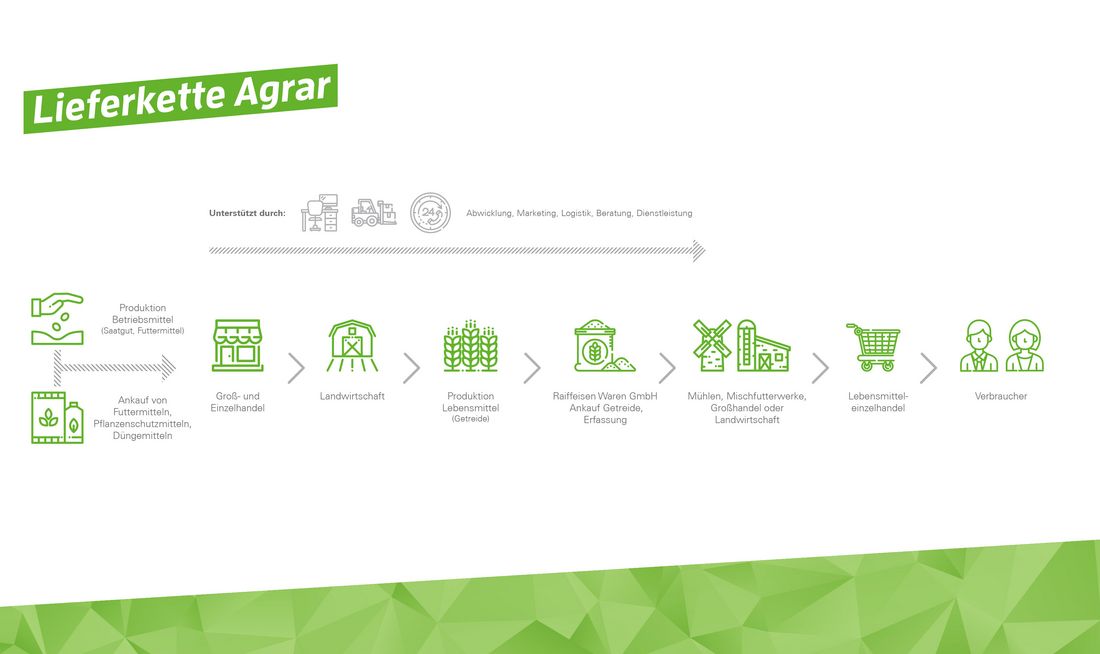 Lieferkette Agrar

Unterstützt durch:

24

Abwicklung, Marketing, Logistik, Beratung, Dienstleistung

Produktion Betriebsmittel (Saatgut, Futtermittel)

Ankauf von Futtermitteln, Pflanzenschutzmitteln, Düngemitteln

Groß- und Einzelhandel

Landwirtschaft

Produktion Lebensmittel (Getreide)

Raiffeisen Waren GmbH Ankauf Getreide, Erfassung

Mühlen, Mischfutterwerke, Großhandel oder Landwirtschaft

Lebensmitteleinzelhandel

Verbraucher